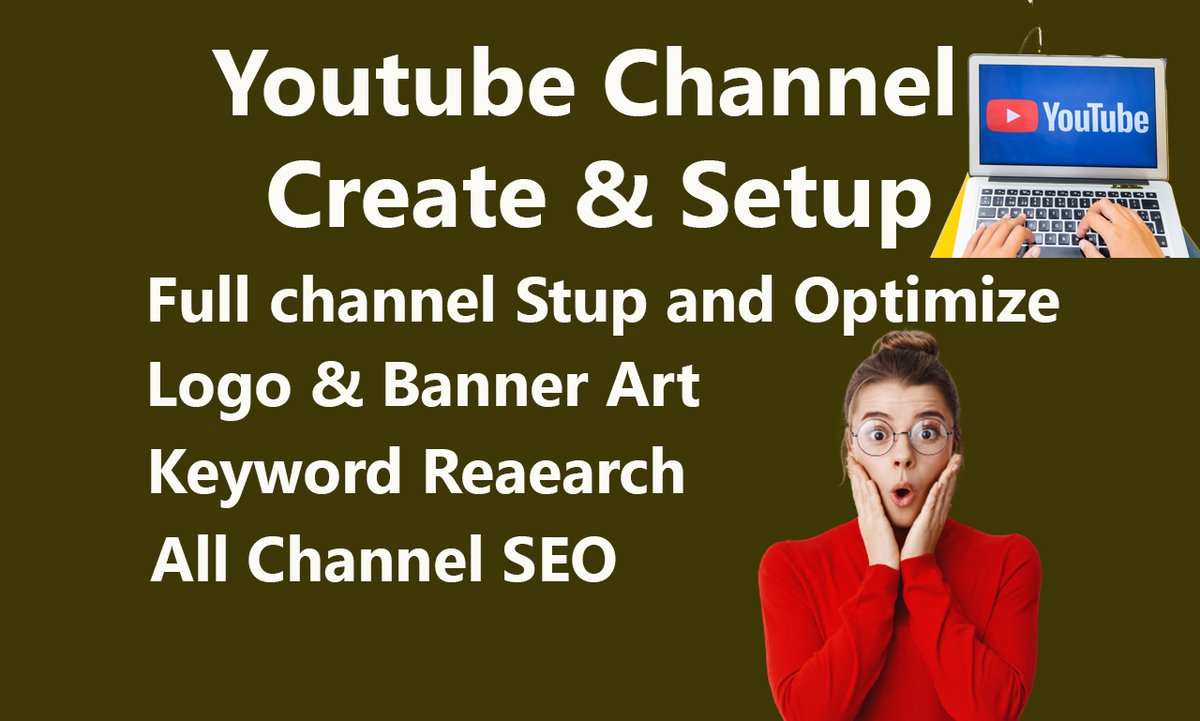 Youtube Channel
Create & Setup

YouTube

Full channel Stup and Optimize
Logo & Banner Art
Keyword Reaearch
All Channel SEO